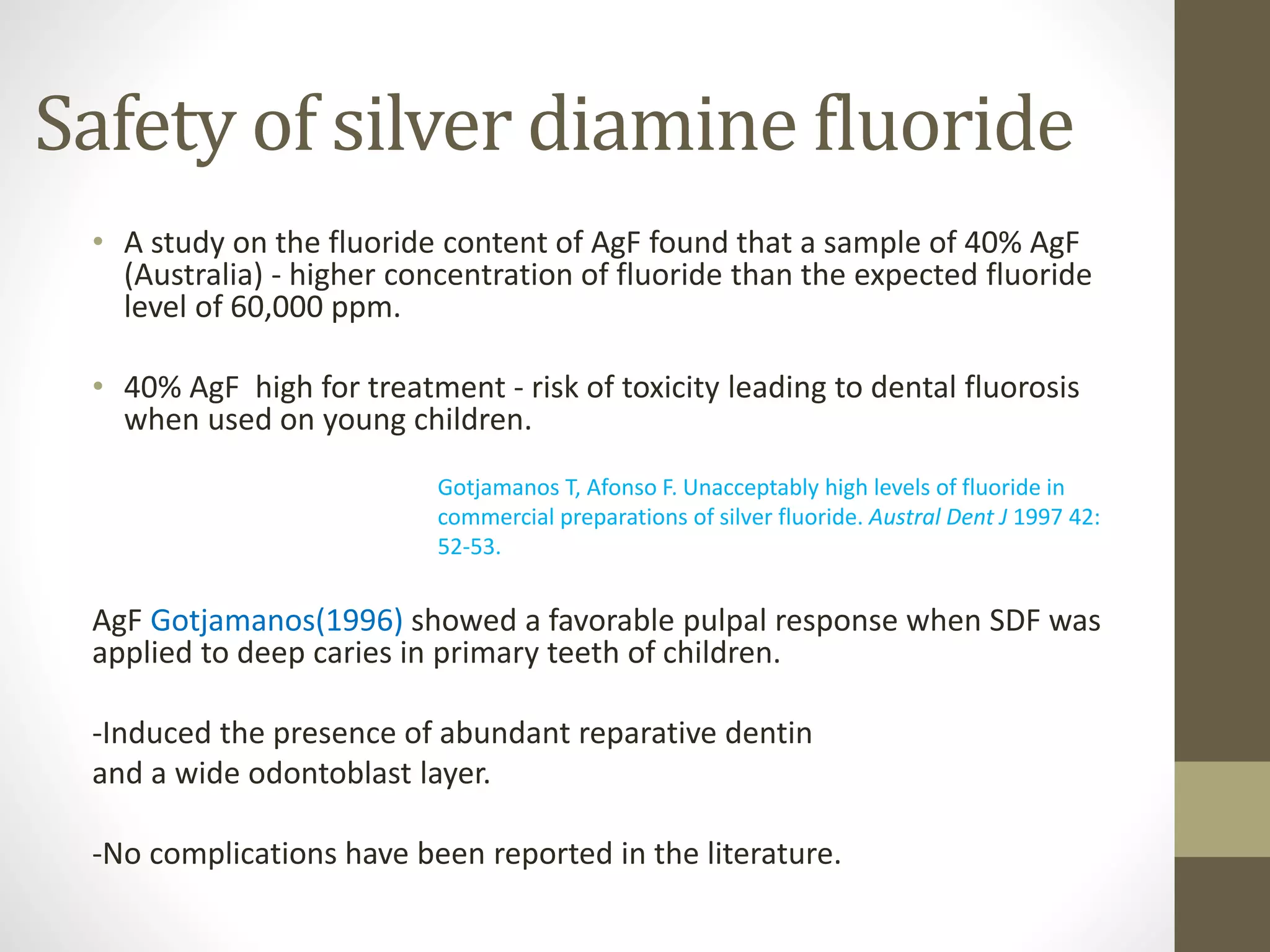 Safety of silver diamine fluoride

• A study on the fluoride content of AgF found that a sample of 40% AgF (Australia) - higher concentration of fluoride than the expected fluoride level of 60,000 ppm.

• 40% AgF high for treatment - risk of toxicity leading to dental fluorosis when used on young children.

Gotjamanos T, Afonso F. Unacceptably high levels of fluoride in commercial preparations of silver fluoride. Austral Dent J 1997 42: 52-53.

AgF Gotjamanos(1996) showed a favorable pulpal response when SDF was applied to deep caries in primary teeth of children.

-Induced the presence of abundant reparative dentin
and a wide odontoblast layer.

-No complications have been reported in the literature.